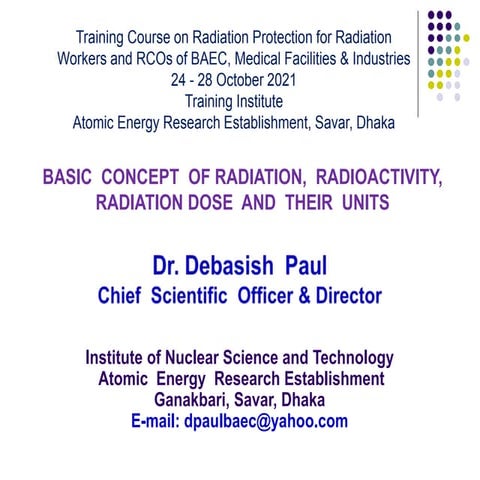 Training Course on Radiation Protection for Radiation Workers and RCOs of BAEC, Medical Facilities & Industries
24 - 28 October 2021
Training Institute
Atomic Energy Research Establishment, Savar, Dhaka

BASIC CONCEPT OF RADIATION, RADIOACTIVITY, RADIATION DOSE AND THEIR UNITS

Dr. Debasish Paul
Chief Scientific Officer & Director

Institute of Nuclear Science and Technology
Atomic Energy Research Establishment
Ganakbari, Savar, Dhaka
E-mail: dpaulbaec@yahoo.com